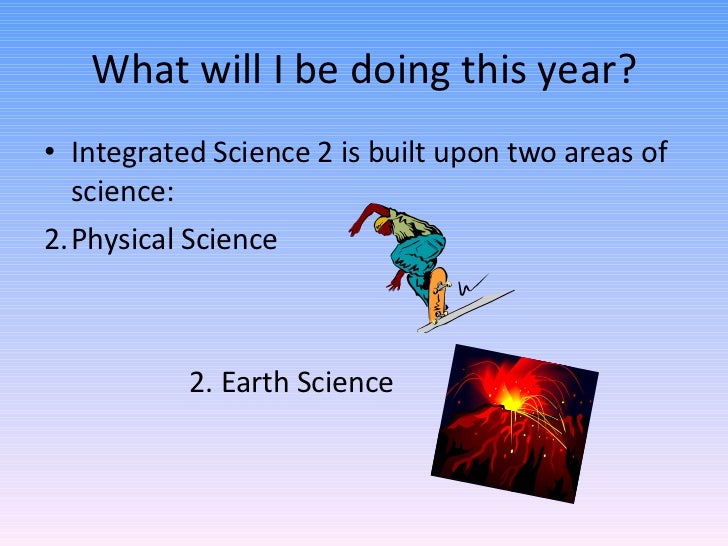 What will I be doing this year?

• Integrated Science 2 is built upon two areas of science:

2. Physical Science

2. Earth Science